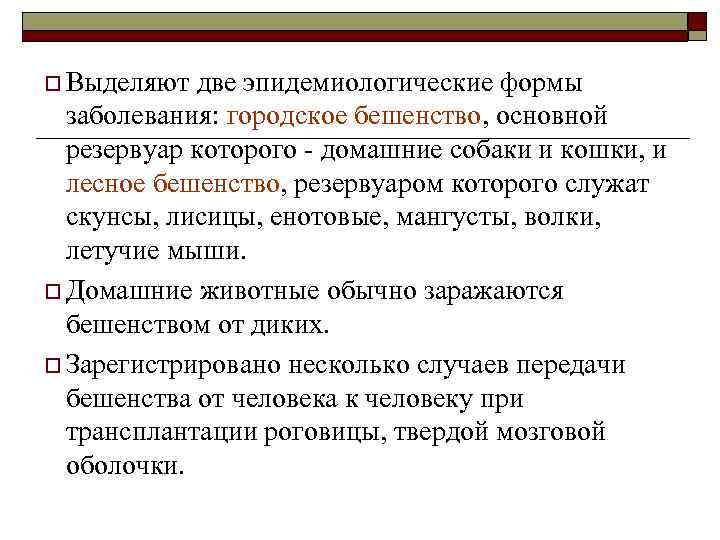 Выделяют две эпидемиологические формы заболевания: городское бешенство, основной резервуар которого - домашние собаки и кошки, и лесное бешенство, резервуаром которого служат скунсы, лисицы, енотовые, мангусты, волки, летучие мыши.

Домашние животные обычно заражаются бешенством от диких.

Зарегистрировано несколько случаев передачи бешенства от человека к человеку при трансплантации роговицы, твердой мозговой оболочки.